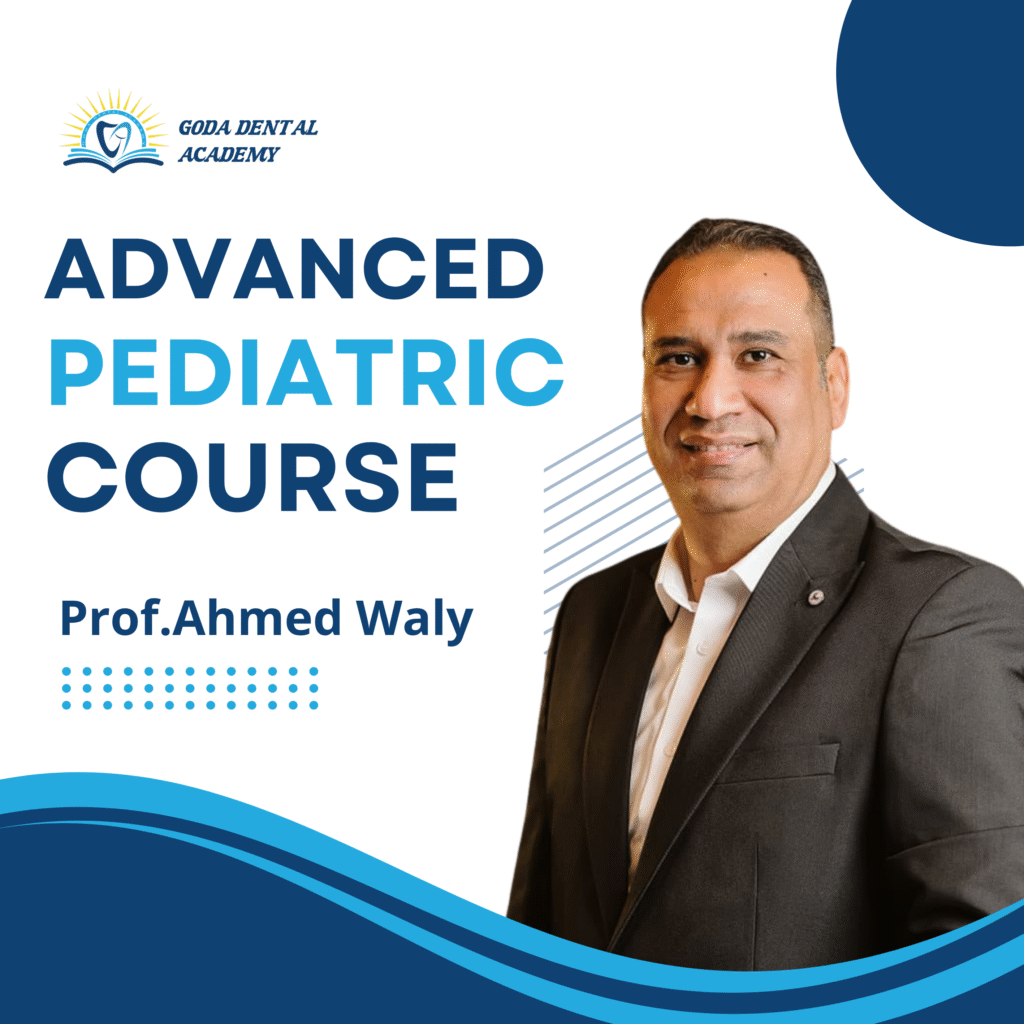 GODA DENTAL ACADEMY

ADVANCED PEDIATRIC COURSE

Prof.Ahmed Waly